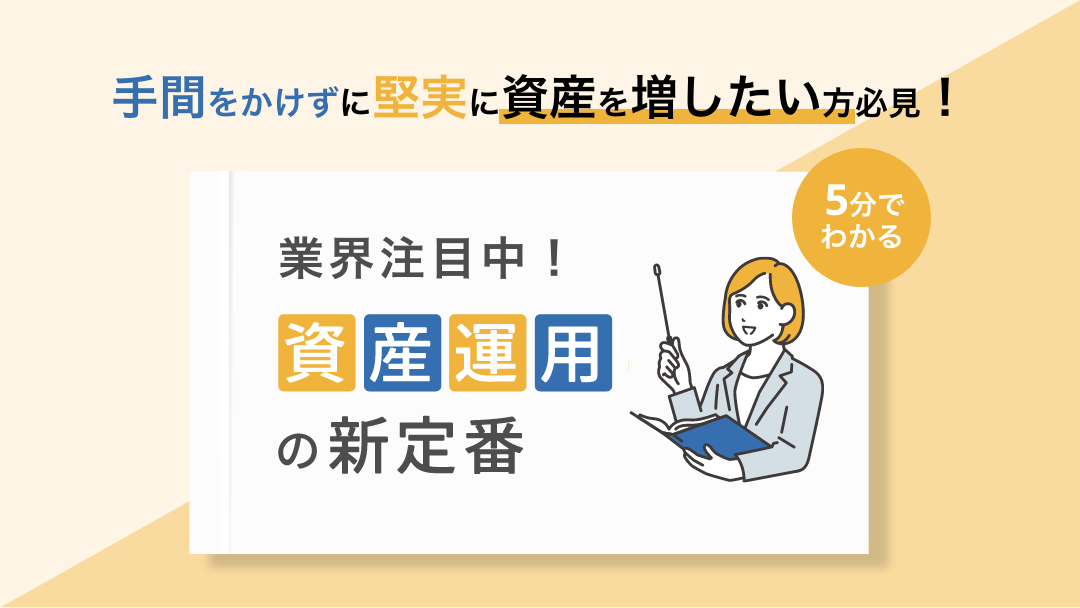 手間をかけずに堅実に資産を増したい方必見！

5分でわかる

業界注目中！

資産運用

の新定番